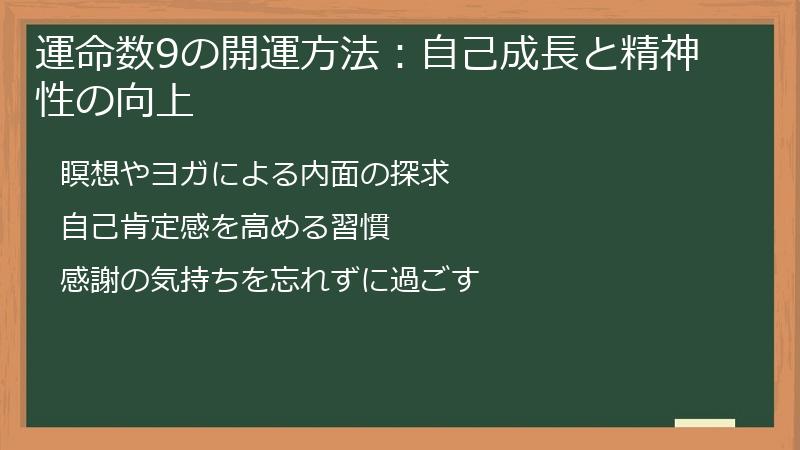 運命数9の開運方法：自己成長と精神性の向上

瞑想やヨガによる内面の探求

自己肯定感を高める習慣

感謝の気持ちを忘れずに過ごす